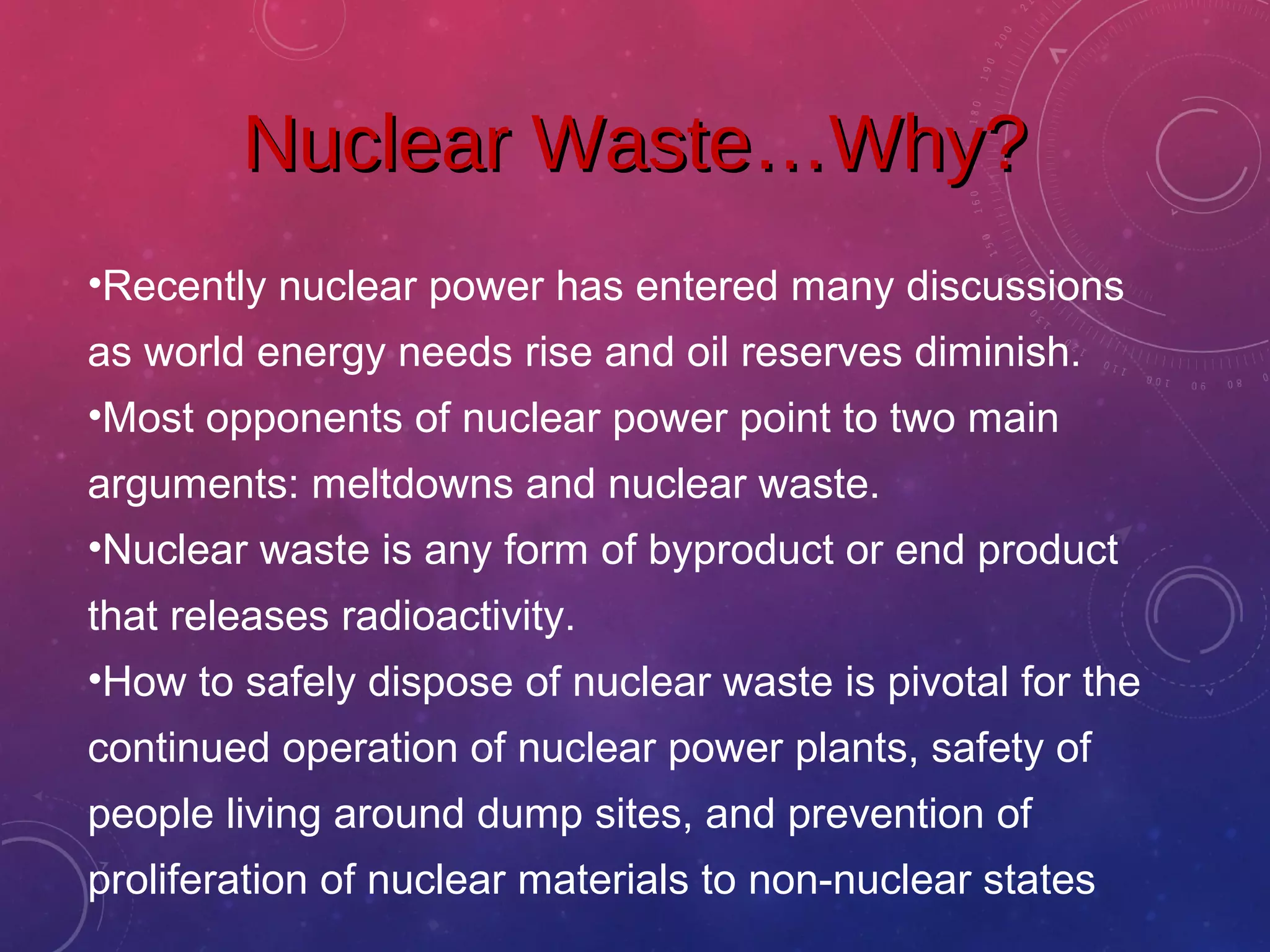 Nuclear Waste…Why?

•Recently nuclear power has entered many discussions as world energy needs rise and oil reserves diminish.

•Most opponents of nuclear power point to two main arguments: meltdowns and nuclear waste.

•Nuclear waste is any form of byproduct or end product that releases radioactivity.

•How to safely dispose of nuclear waste is pivotal for the continued operation of nuclear power plants, safety of people living around dump sites, and prevention of proliferation of nuclear materials to non-nuclear states